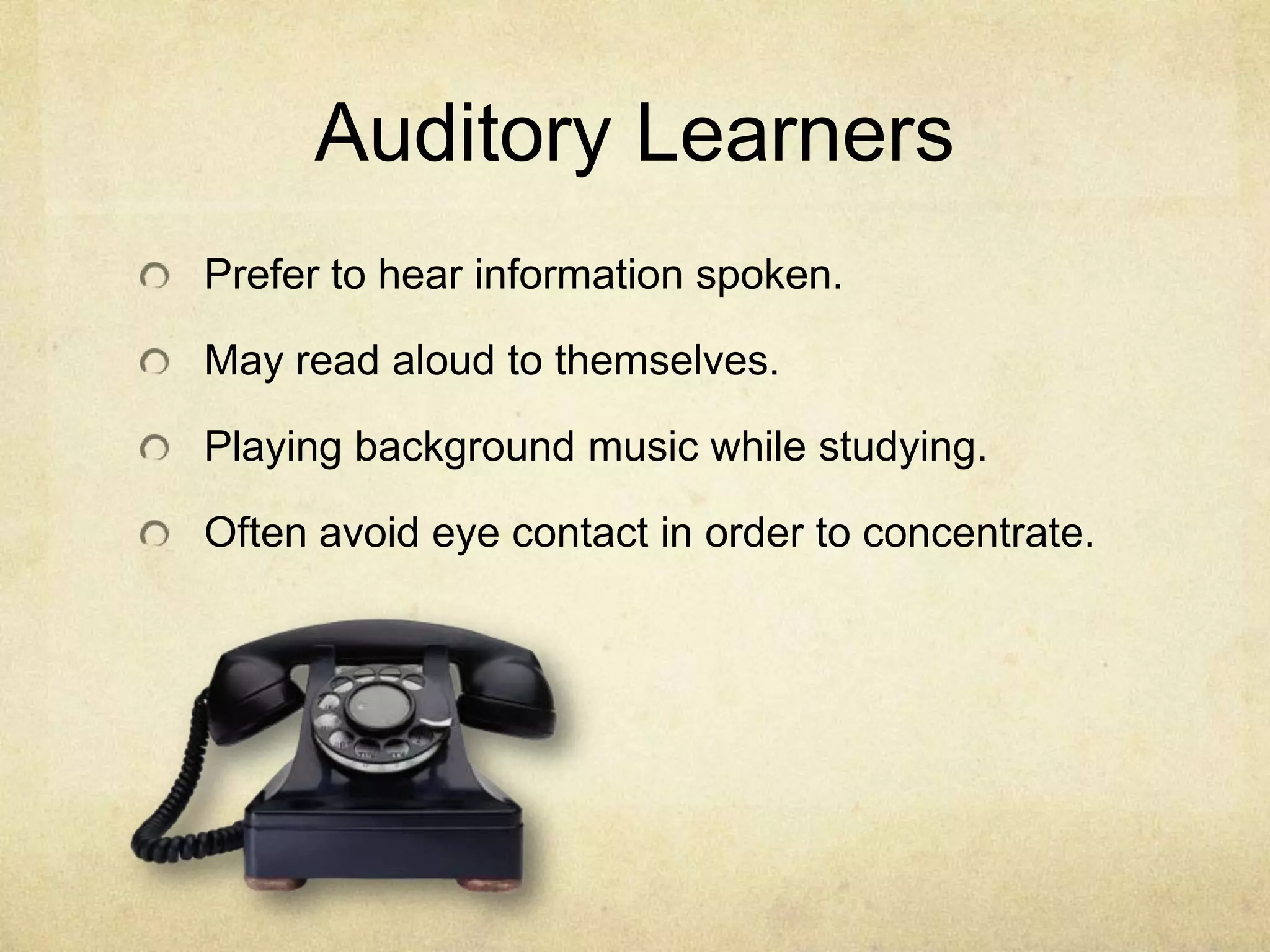 Auditory Learners

Prefer to hear information spoken.

May read aloud to themselves.

Playing background music while studying.

Often avoid eye contact in order to concentrate.